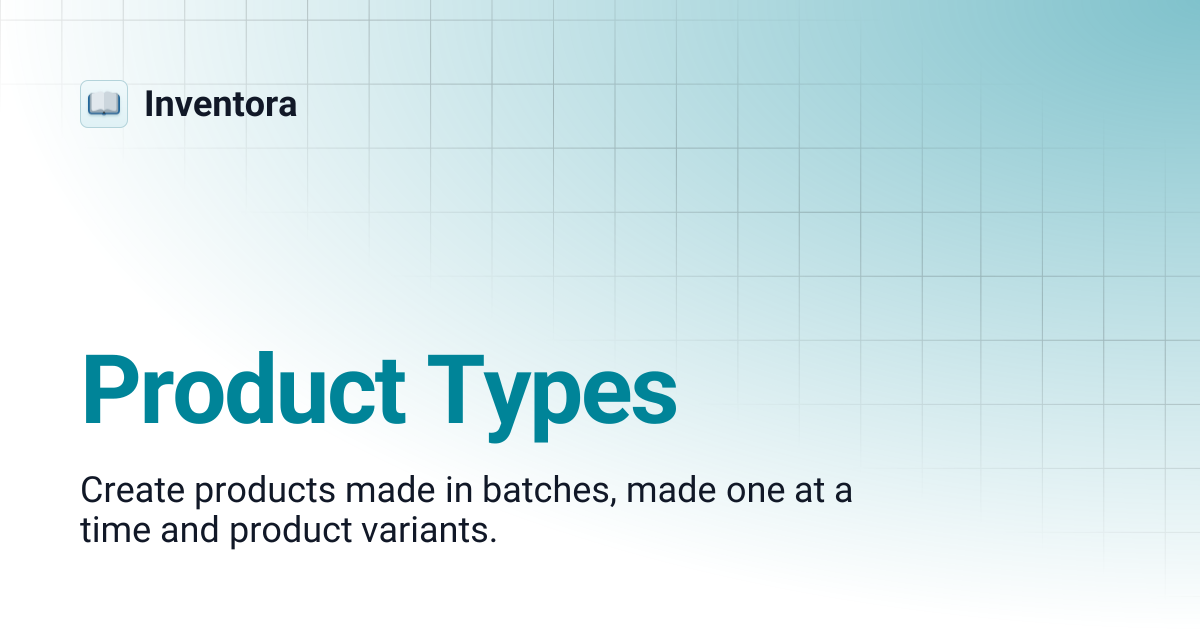 Inventora

Product Types

Create products made in batches, made one at a time and product variants.